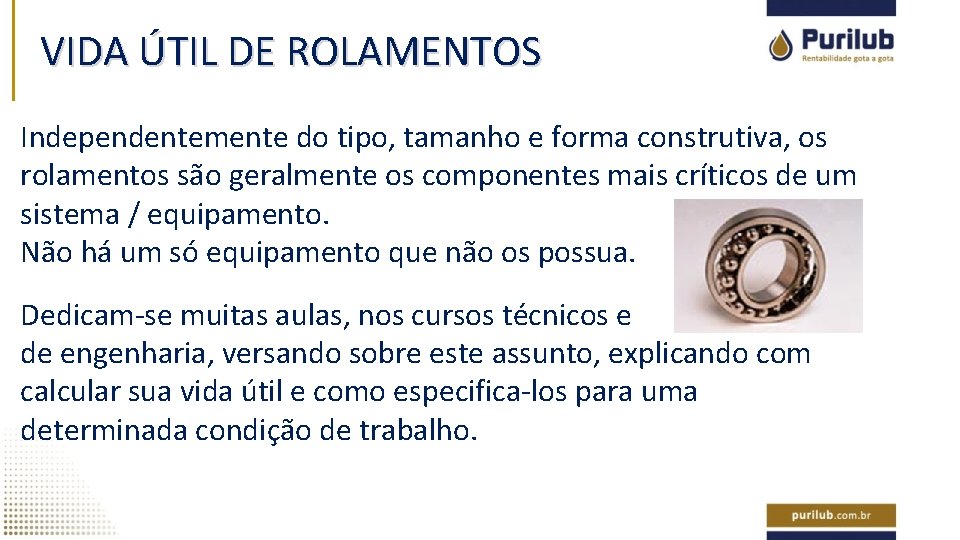 VIDA ÚTIL DE ROLAMENTOS

Purilub
Rentabilidade gota a gota

Independentemente do tipo, tamanho e forma construtiva, os rolamentos são geralmente os componentes mais críticos de um sistema / equipamento.
Não há um só equipamento que não os possua.

Dedicam-se muitas aulas, nos cursos técnicos e de engenharia, versando sobre este assunto, explicando com calcular sua vida útil e como especifica-los para uma determinada condição de trabalho.

purilub.com.br